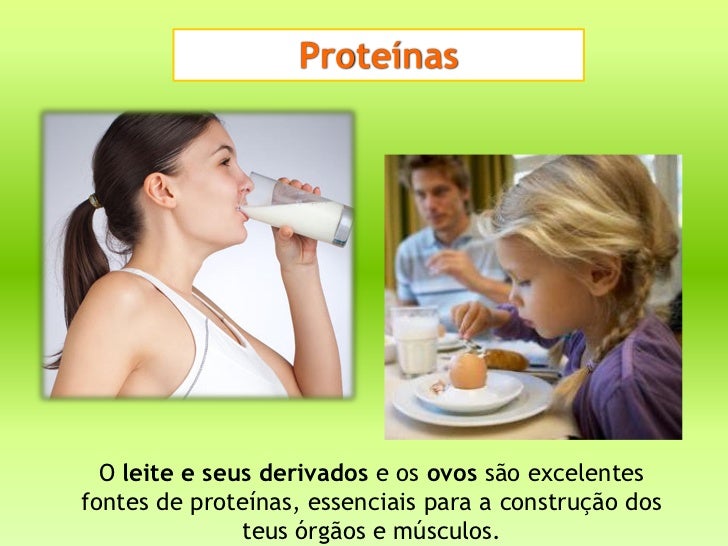 Proteínas

O leite e seus derivados e os ovos são excelentes fontes de proteínas, essenciais para a construção dos teus órgãos e músculos.